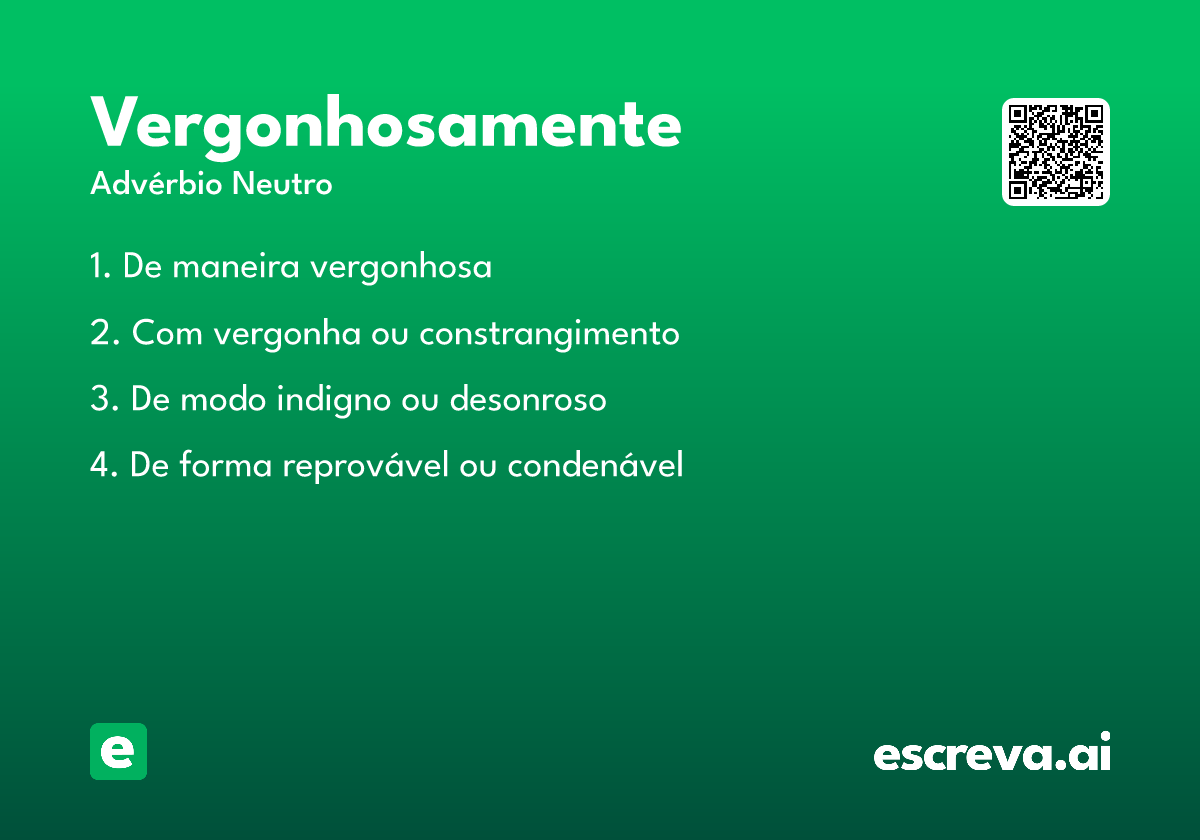 Vergonhosamente
Advérbio Neutro

1. De maneira vergonhosa

2. Com vergonha ou constrangimento

3. De modo indigno ou desonroso

4. De forma reprovável ou condenável

e

escreva.ai